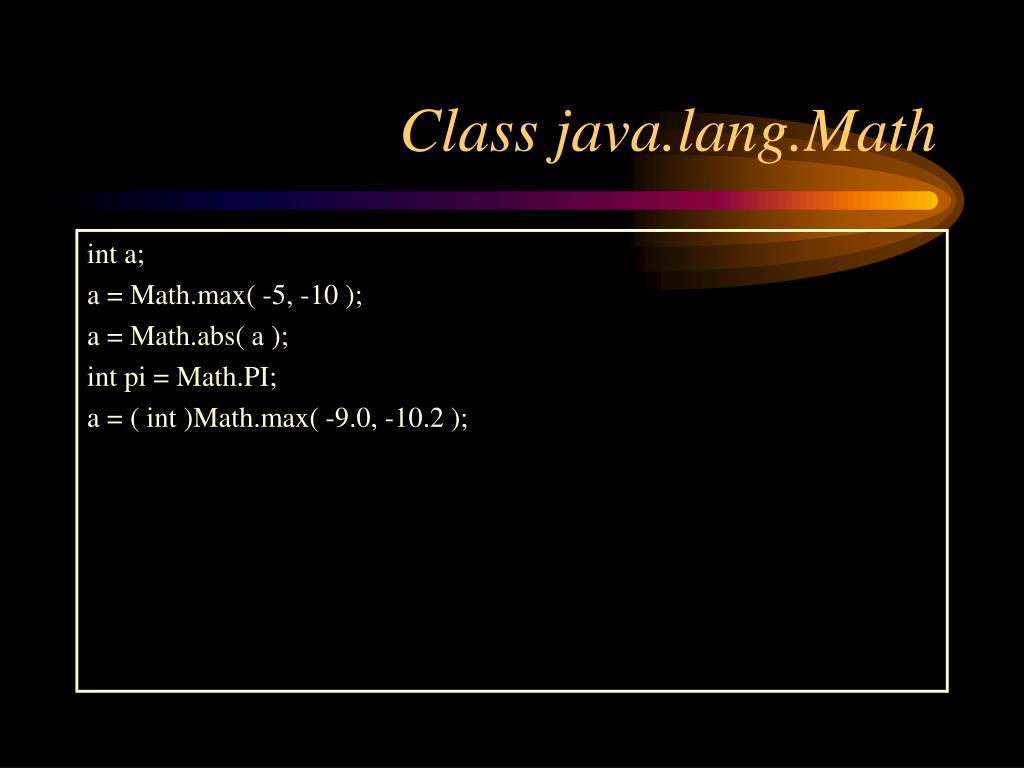 Class java.lang.Math

int a;
a = Math.max( -5, -10 );
a = Math.abs( a );
int pi = Math.PI;
a = ( int )Math.max( -9.0, -10.2 );